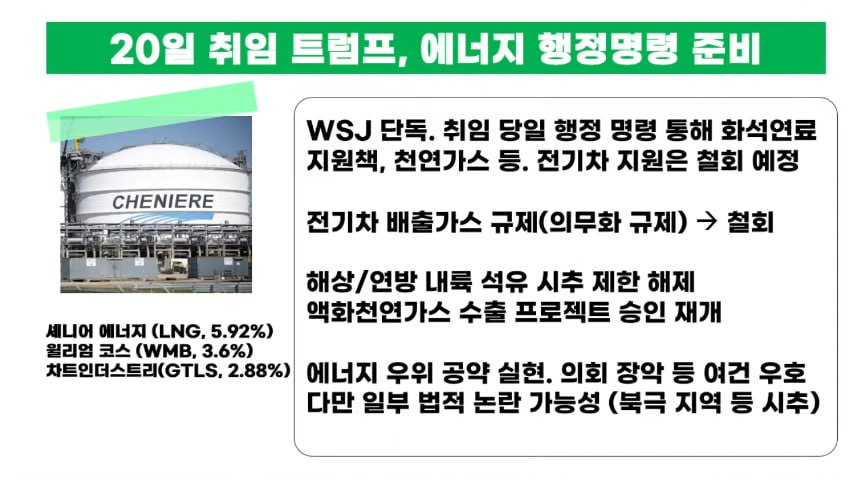 20일 취임 트럼프, 에너지 행정명령 준비

CHENIERE

셰니어 에너지 (LNG, 5.92%)
윌리엄 코스 (WMB, 3.6%)
차트인더스트리(GTLS, 2.88%)

WSJ 단독. 취임 당일 행정 명령 통해 화석연료 지원책, 천연가스 등. 전기차 지원은 철회 예정

전기차 배출가스 규제(의무화 규제) → 철회

해상/연방 내륙 석유 시추 제한 해제
액화천연가스 수출 프로젝트 승인 재개

에너지 우위 공약 실현. 의회 장악 등 여건 우호
다만 일부 법적 논란 가능성 (북극 지역 등 시추)